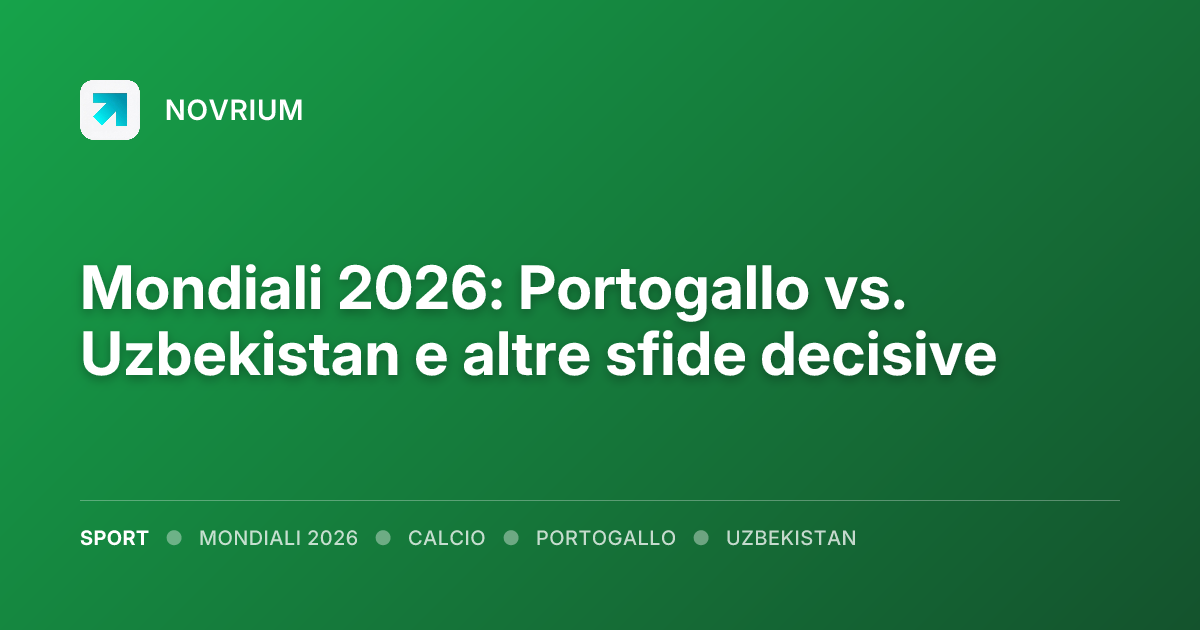 NOVRIUM

Mondiali 2026: Portogallo vs. Uzbekistan e altre sfide decisive

SPORT • MONDIALI 2026 • CALCIO • PORTOGALLO • UZBEKISTAN